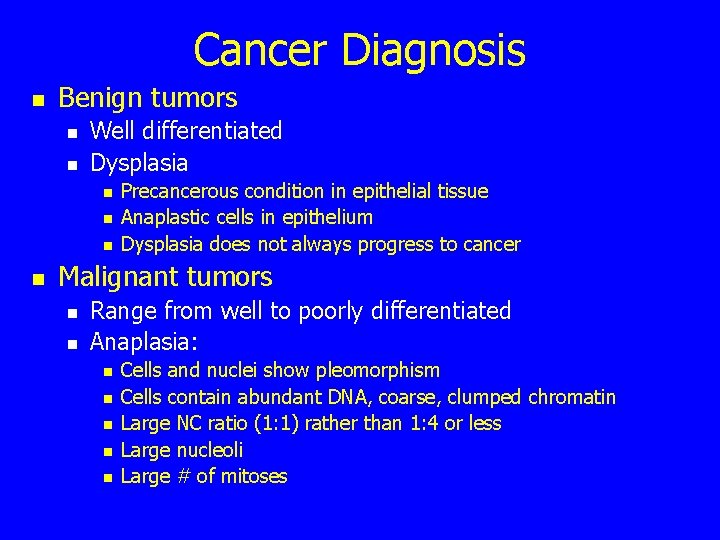 Cancer Diagnosis

• Benign tumors
• Well differentiated
• Dysplasia
• Precancerous condition in epithelial tissue
• Anaplastic cells in epithelium
• Dysplasia does not always progress to cancer

• Malignant tumors
• Range from well to poorly differentiated
• Anaplasia:
• Cells and nuclei show pleomorphism
• Cells contain abundant DNA, coarse, clumped chromatin
• Large NC ratio (1:1) rather than 1:4 or less
• Large nucleoli
• Large # of mitoses